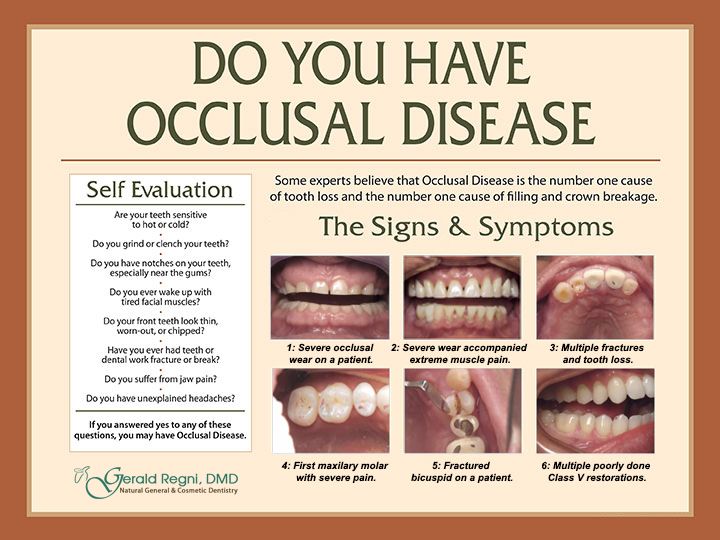 DO YOU HAVE OCCLUSAL DISEASE

Self Evaluation

Are your teeth sensitive to hot or cold?

Do you grind or clench your teeth?

Do you have notches on your teeth, especially near the gums?

Do you ever wake up with tired facial muscles?

Do your front teeth look thin, worn-out, or chipped?

Have you ever had teeth or dental work fracture or break?

Do you suffer from jaw pain?

Do you have unexplained headaches?

If you answered yes to any of these questions, you may have Occlusal Disease.

Gerald Regni, DMD
Natural General & Cosmetic Dentistry

Some experts believe that Occlusal Disease is the number one cause of tooth loss and the number one cause of filling and crown breakage.

The Signs & Symptoms

1: Severe occlusal wear on a patient.

2: Severe wear accompanied extreme muscle pain.

3: Multiple fractures and tooth loss.

4: First maxilary molar with severe pain.

5: Fractured bicuspid on a patient.

6: Multiple poorly done Class V restorations.